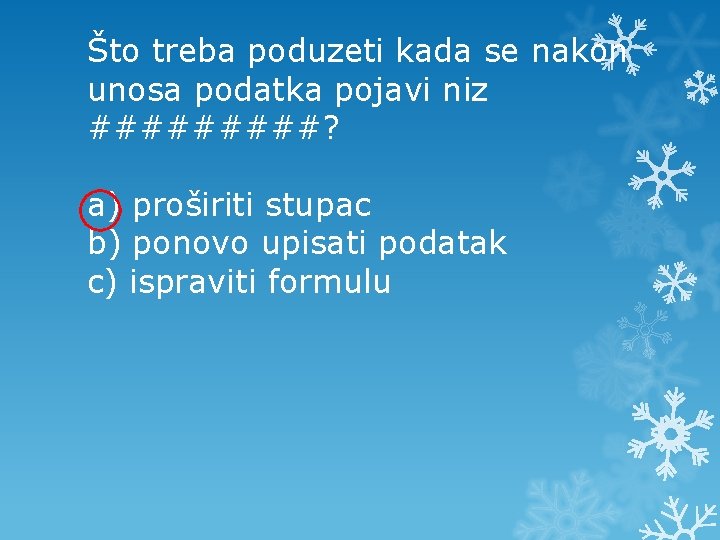 Što treba poduzeti kada se nakon unosa podatka pojavi niz #########?

a) proširiti stupac
b) ponovo upisati podatak
c) ispraviti formulu